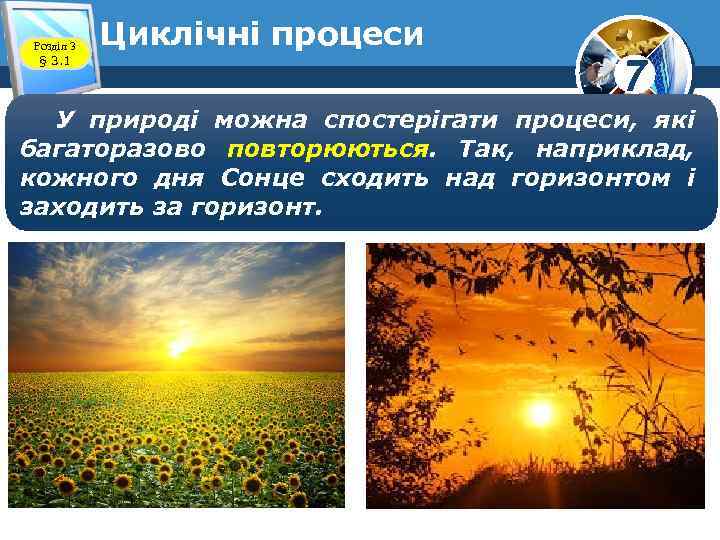 Розділ 3
§ 3.1

Циклічні процеси

7

У природі можна спостерігати процеси, які багаторазово повторюються. Так, наприклад, кожного дня Сонце сходить над горизонтом і заходить за горизонт.